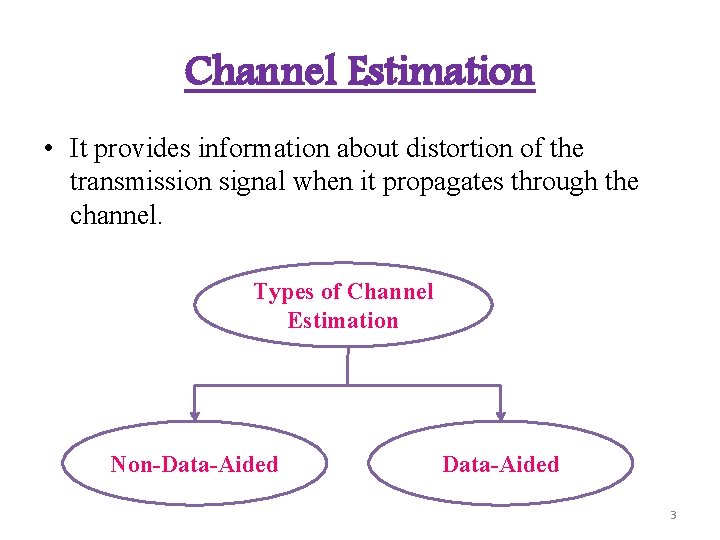 Channel Estimation

• It provides information about distortion of the transmission signal when it propagates through the channel.

Types of Channel Estimation

Non-Data-Aided

Data-Aided

3